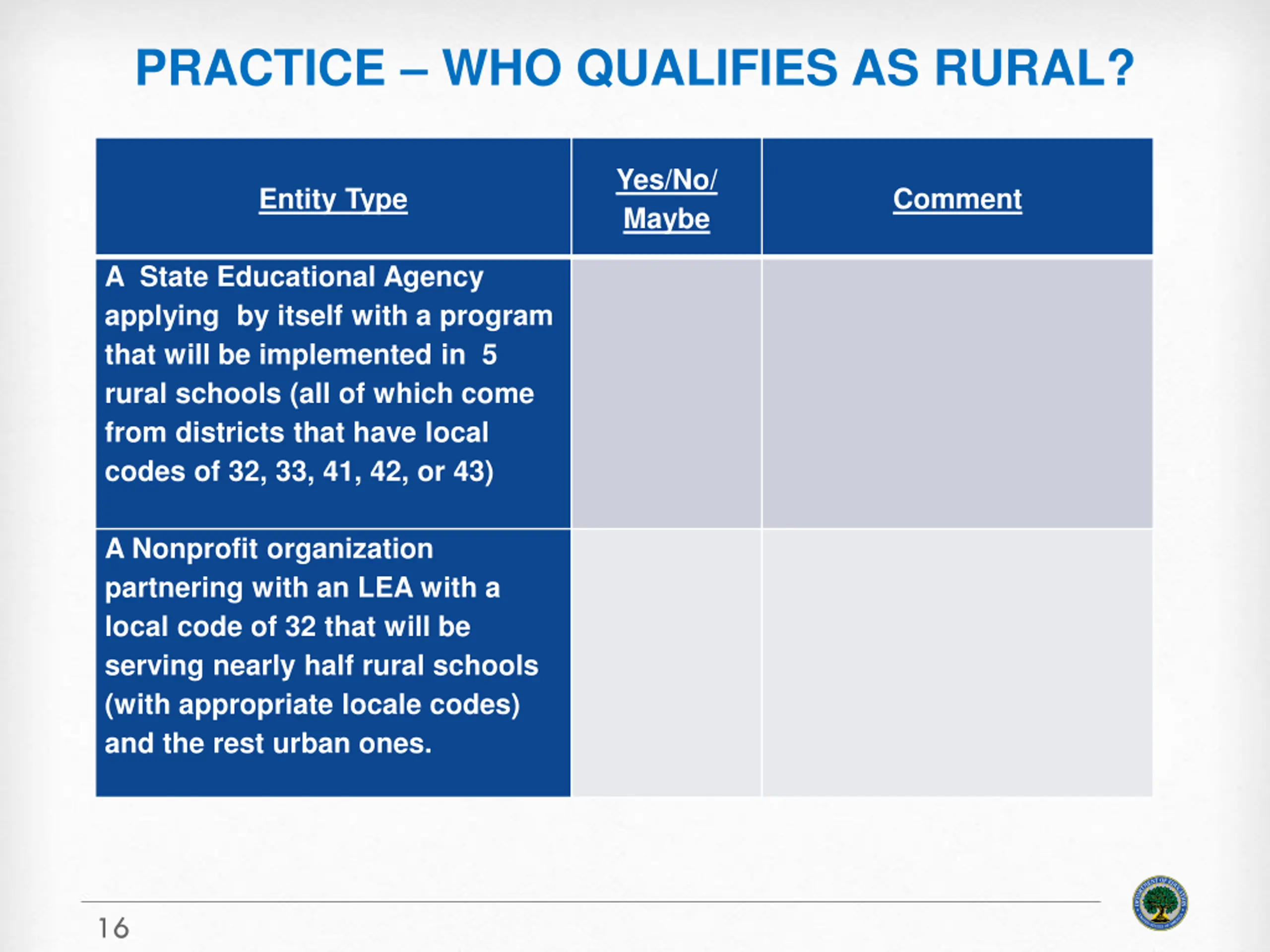 PRACTICE – WHO QUALIFIES AS RURAL?

| Entity Type | Yes/No/ Maybe | Comment |
|---|---|---|
| A State Educational Agency applying by itself with a program that will be implemented in 5 rural schools (all of which come from districts that have local codes of 32, 33, 41, 42, or 43) | | |
| A Nonprofit organization partnering with an LEA with a local code of 32 that will be serving nearly half rural schools (with appropriate locale codes) and the rest urban ones. | | |

16